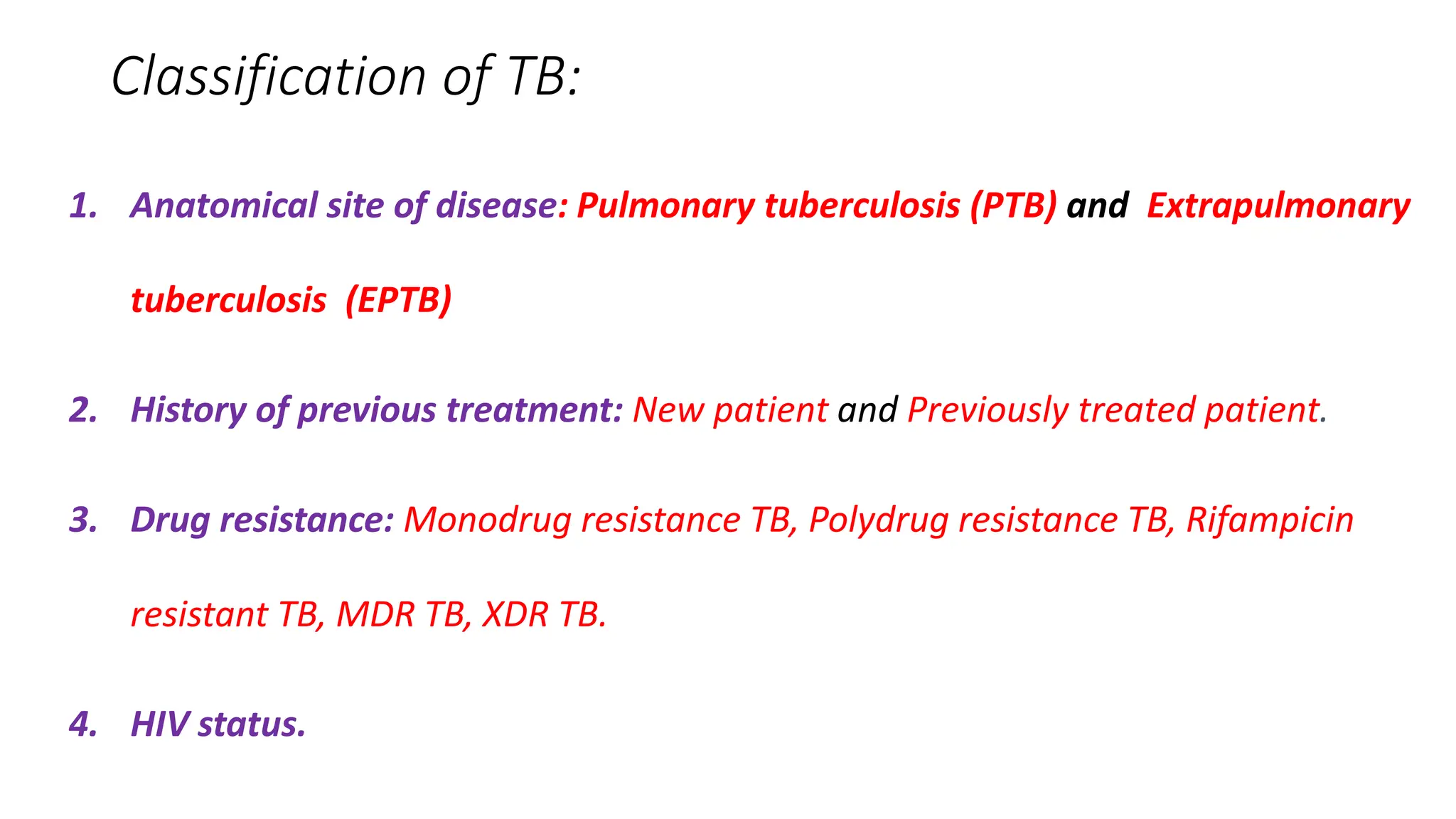 Classification of TB:

1. Anatomical site of disease: Pulmonary tuberculosis (PTB) and Extrapulmonary tuberculosis (EPTB)

2. History of previous treatment: New patient and Previously treated patient.

3. Drug resistance: Monodrug resistance TB, Polydrug resistance TB, Rifampicin resistant TB, MDR TB, XDR TB.

4. HIV status.